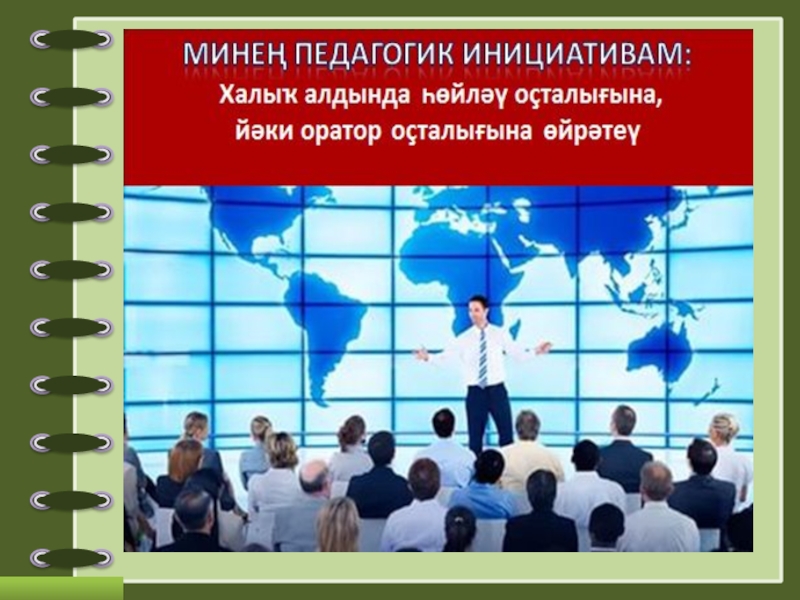 МИНЕҢ ПЕДАГОГИК ИНИЦИАТИВАМ:

Халыҡ алдында һөйләү оҫталығына, йәки оратор оҫталығына өйрәтеү